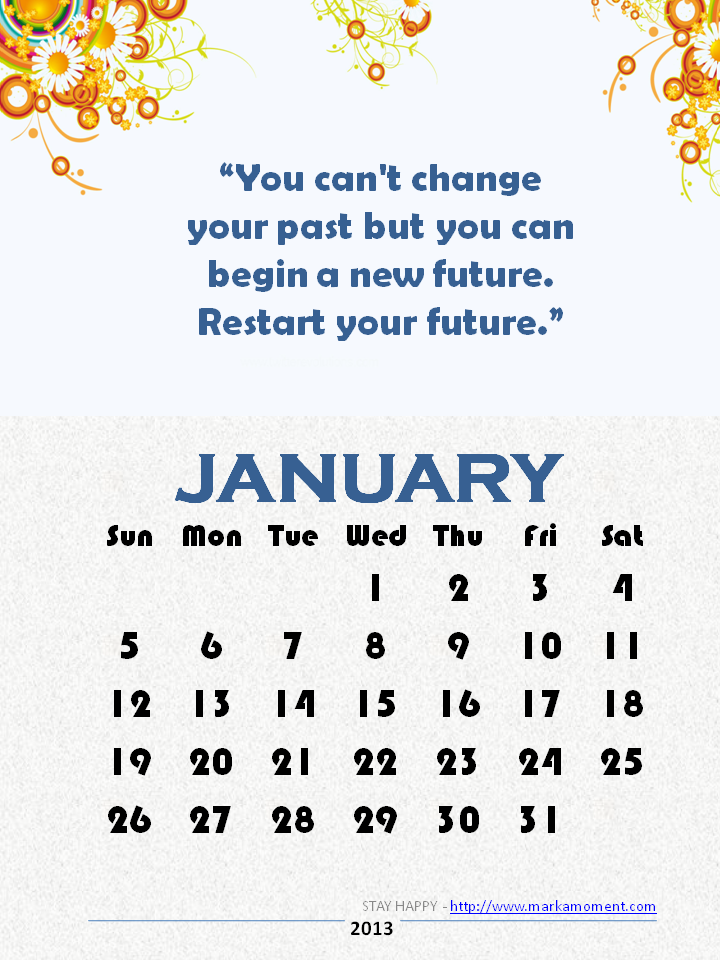 “You can't change your past but you can begin a new future. Restart your future.”

JANUARY

| Sun | Mon | Tue | Wed | Thu | Fri | Sat |
|---|---|---|---|---|---|---|
| | | | 1 | 2 | 3 | 4 |
| 5 | 6 | 7 | 8 | 9 | 10 | 11 |
| 12 | 13 | 14 | 15 | 16 | 17 | 18 |
| 19 | 20 | 21 | 22 | 23 | 24 | 25 |
| 26 | 27 | 28 | 29 | 30 | 31 | |

STAY HAPPY - http://www.markamoment.com

2013